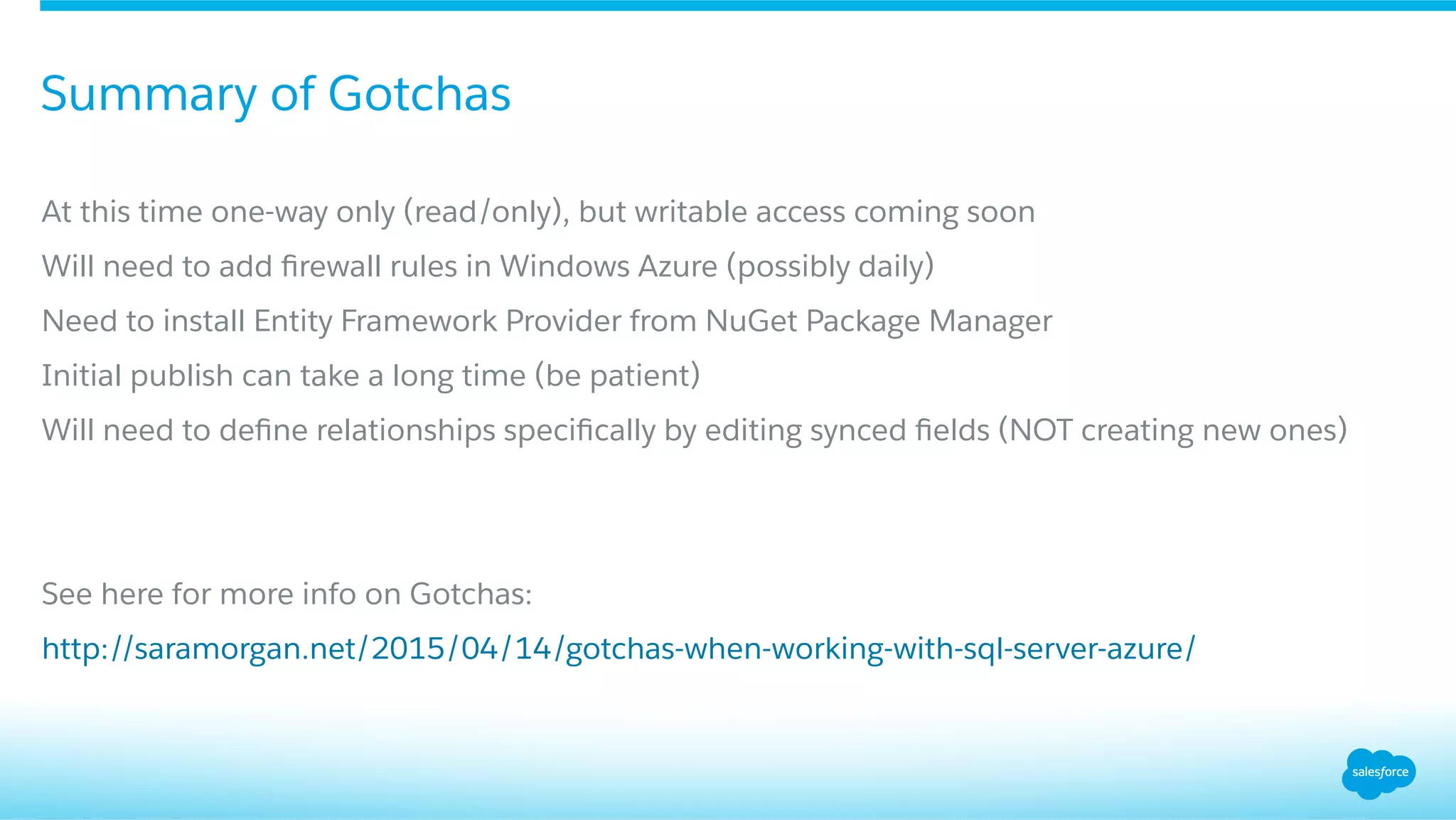 Summary of Gotchas

At this time one-way only (read/only), but writable access coming soon

Will need to add firewall rules in Windows Azure (possibly daily)

Need to install Entity Framework Provider from NuGet Package Manager

Initial publish can take a long time (be patient)

Will need to define relationships specifically by editing synced fields (NOT creating new ones)

See here for more info on Gotchas:

http://saramorgan.net/2015/04/14/gotchas-when-working-with-sql-server-azure/

salesforce